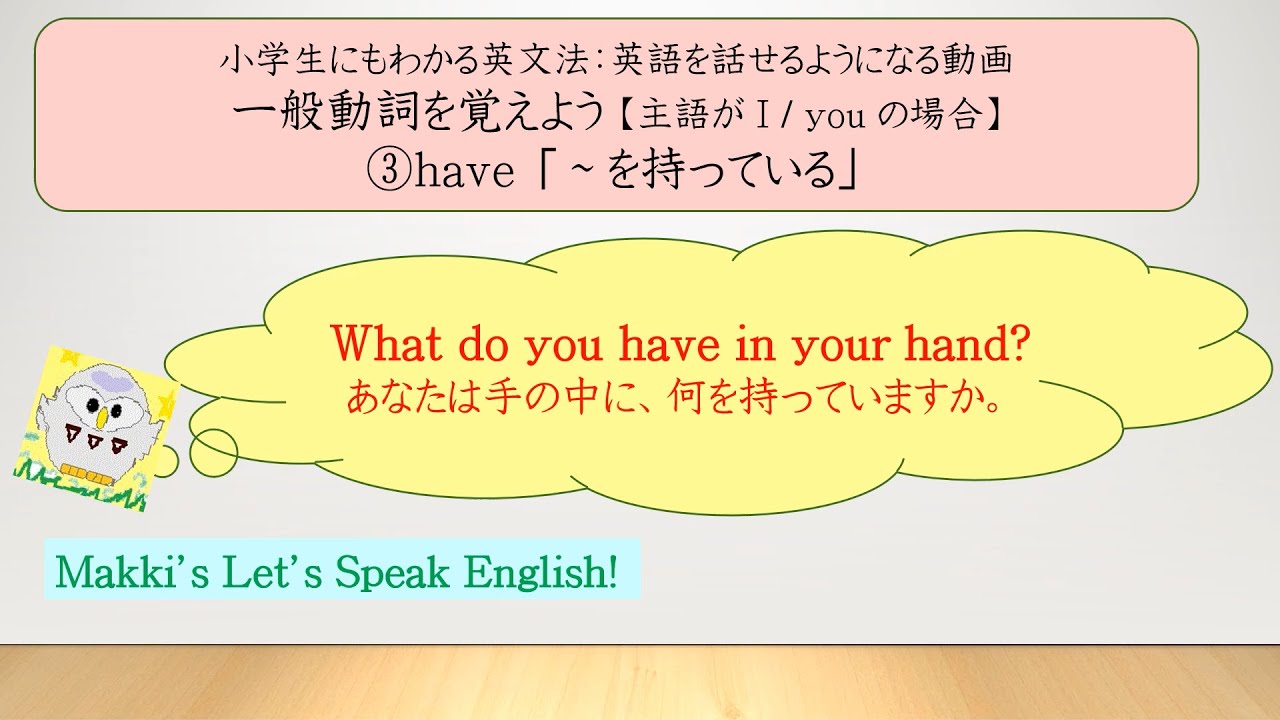 小学生にもわかる英文法：英語を話せるようになる動画
一般動詞を覚えよう【主語が I / you の場合】
③have「～を持っている」

What do you have in your hand?
あなたは手の中に、何を持っていますか。

Makki's Let's Speak English!